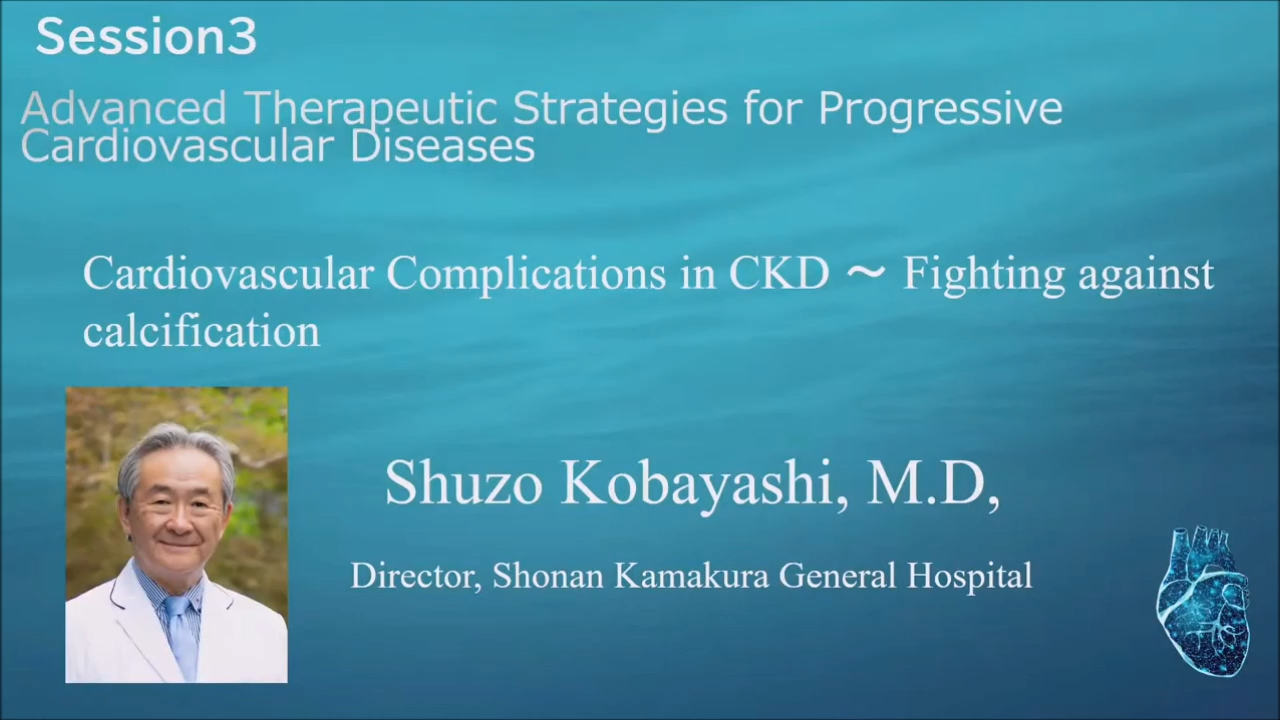 Session3

Advanced Therapeutic Strategies for Progressive Cardiovascular Diseases

Cardiovascular Complications in CKD ～ Fighting against calcification

Shuzo Kobayashi, M.D,

Director, Shonan Kamakura General Hospital